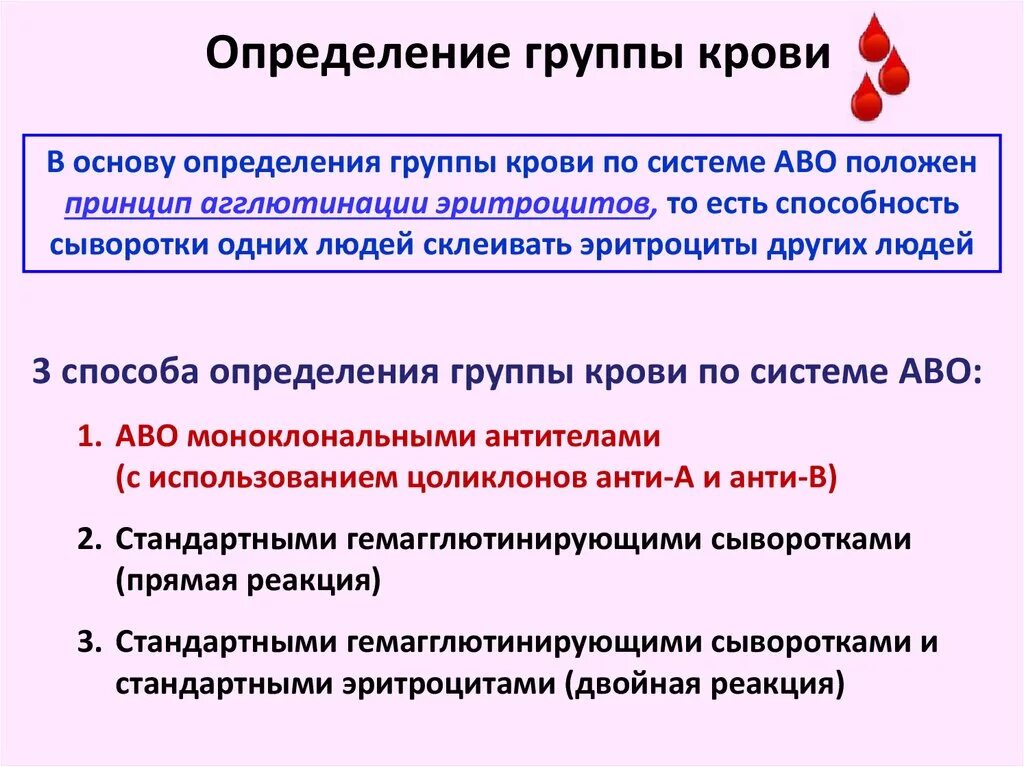 Определение группы крови

В основу определения группы крови по системе АВО положен принцип агглютинации эритроцитов, то есть способность сыворотки одних людей склеивать эритроциты других людей

3 способа определения группы крови по системе АВО:

1. АВО моноклональными антителами (с использованием цоликлонов анти-А и анти-В)

2. Стандартными гемагглютинирующими сыворотками (прямая реакция)

3. Стандартными гемагглютинирующими сыворотками и стандартными эритроцитами (двойная реакция)